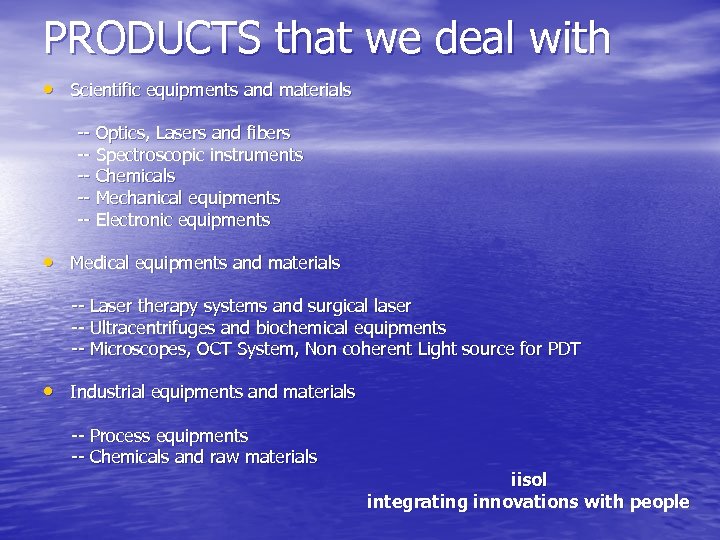 PRODUCTS that we deal with

• Scientific equipments and materials

-- Optics, Lasers and fibers
-- Spectroscopic instruments
-- Chemicals
-- Mechanical equipments
-- Electronic equipments

• Medical equipments and materials

-- Laser therapy systems and surgical laser
-- Ultracentrifuges and biochemical equipments
-- Microscopes, OCT System, Non coherent Light source for PDT

• Industrial equipments and materials

-- Process equipments
-- Chemicals and raw materials

iisol
integrating innovations with people